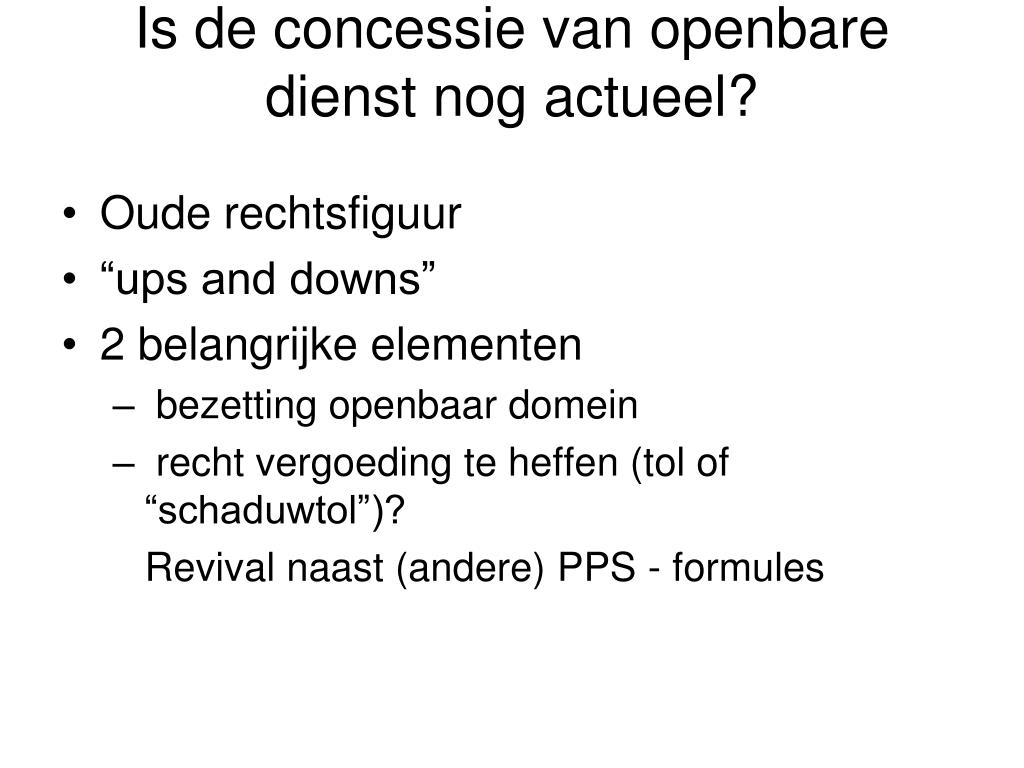 Is de concessie van openbare dienst nog actueel?

• Oude rechtsfiguur
• “ups and downs”
• 2 belangrijke elementen
– bezetting openbaar domein
– recht vergoeding te heffen (tol of “schaduwtol”)?
Revival naast (andere) PPS - formules